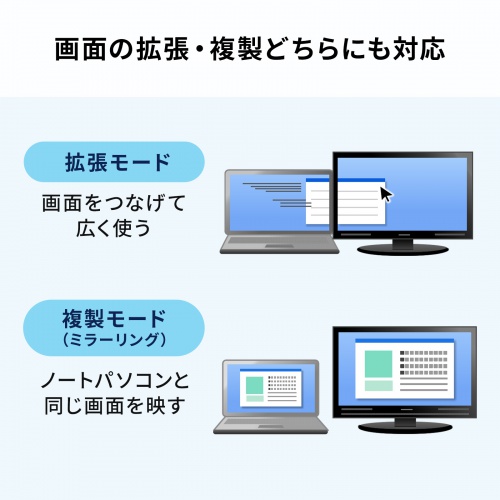 画面の拡張・複製どちらにも対応

拡張モード

画面をつなげて広く使う

複製モード
(ミラーリング)

ノートパソコンと同じ画面を映す